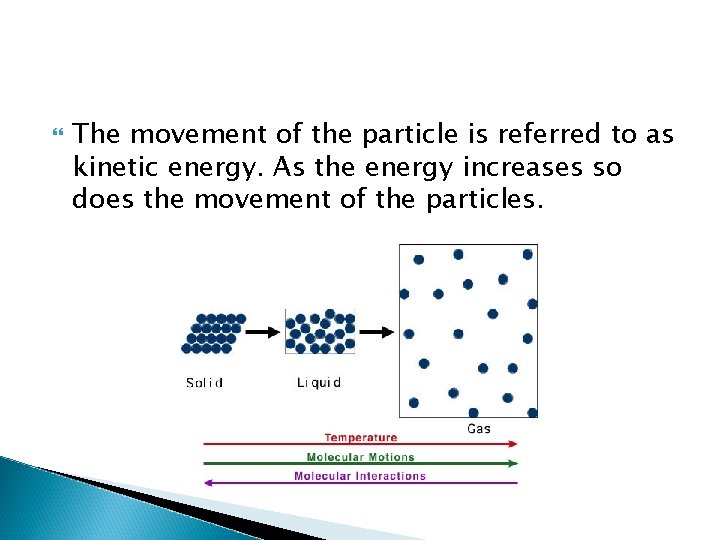 The movement of the particle is referred to as kinetic energy. As the energy increases so does the movement of the particles.

Solid

Liquid

Gas

Temperature

Molecular Motions

Molecular Interactions